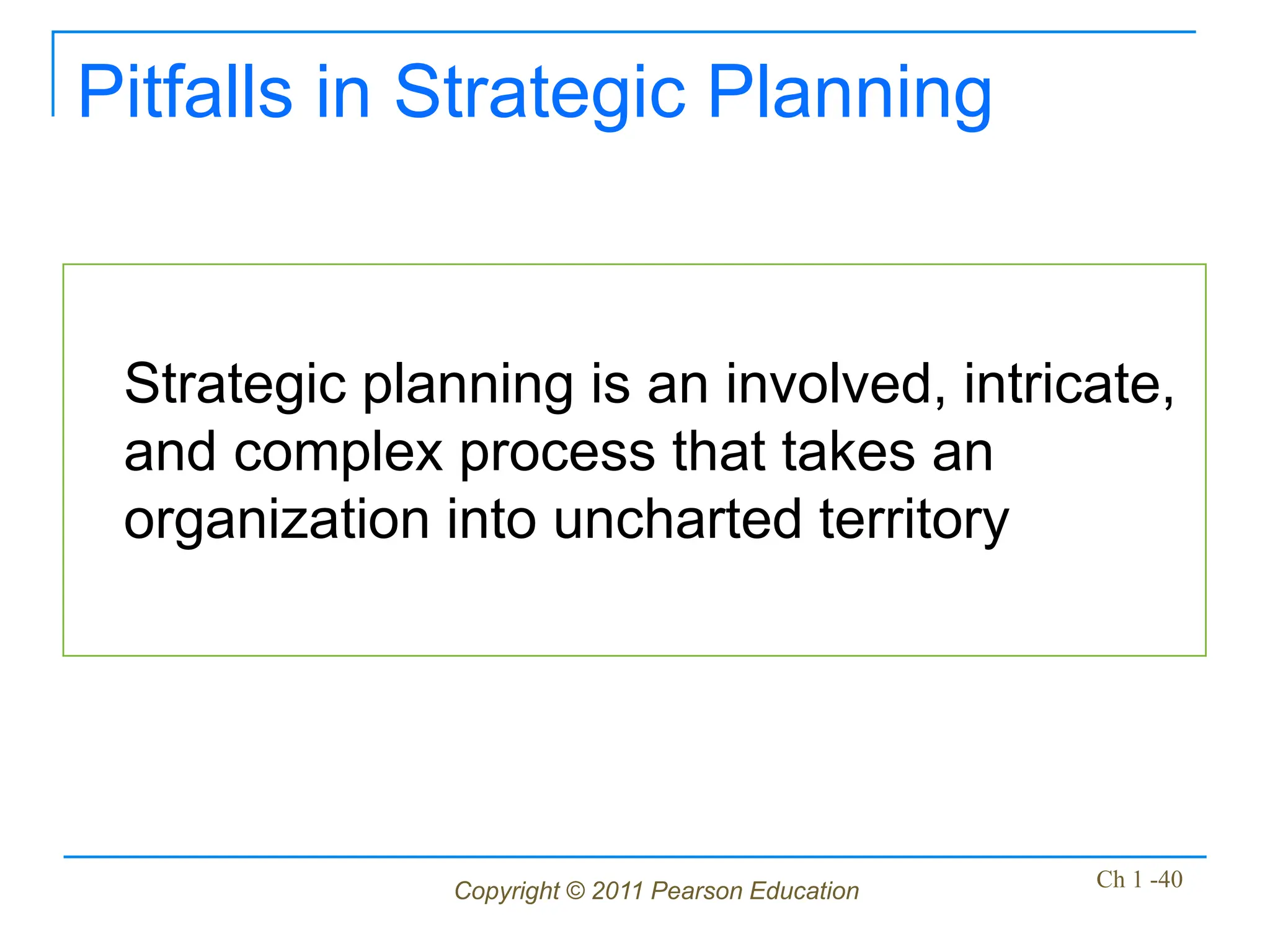 Pitfalls in Strategic Planning

Strategic planning is an involved, intricate, and complex process that takes an organization into uncharted territory

Copyright © 2011 Pearson Education

Ch 1 -40